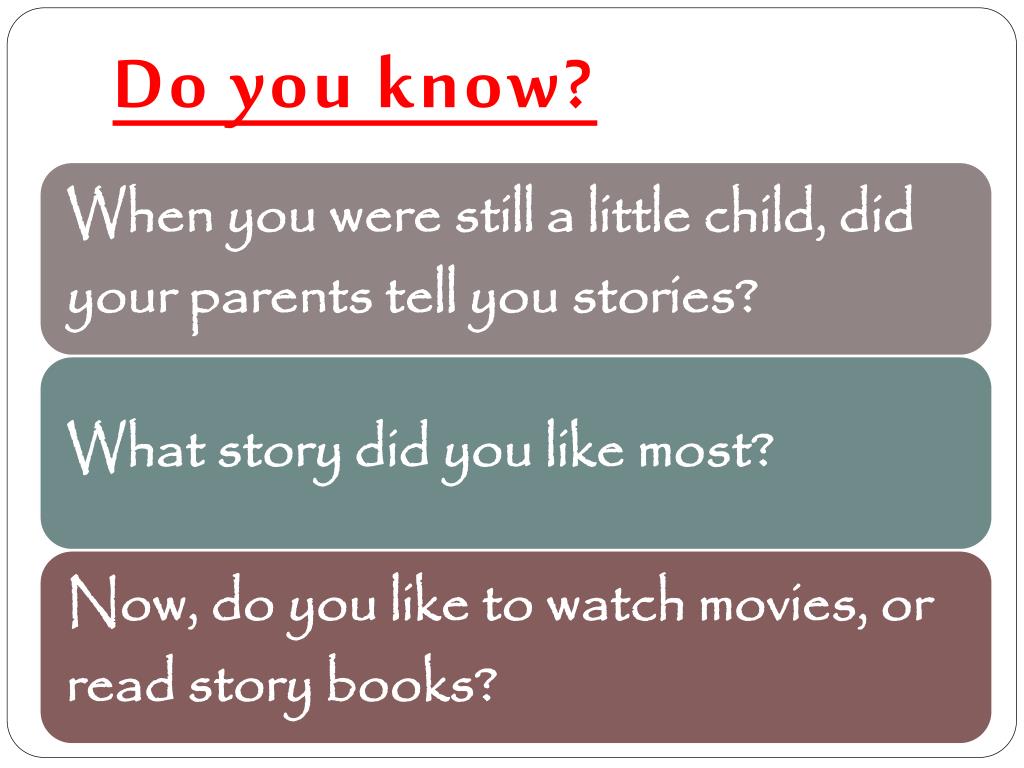 Do you know?

When you were still a little child, did your parents tell you stories?

What story did you like most?

Now, do you like to watch movies, or read story books?